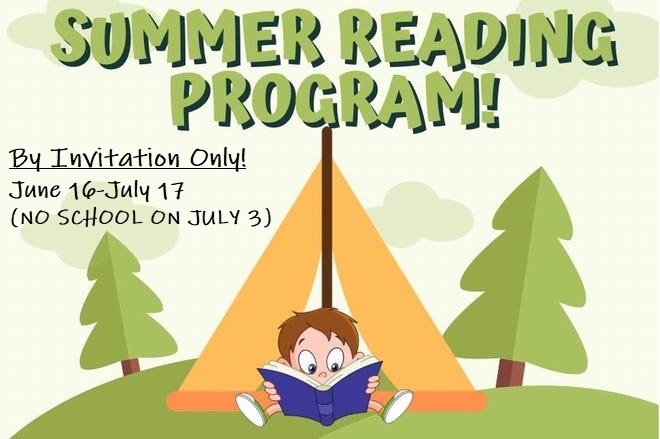 SUMMER READING PROGRAM!

By Invitation Only!

June 16-July 17
(NO SCHOOL ON JULY 3)